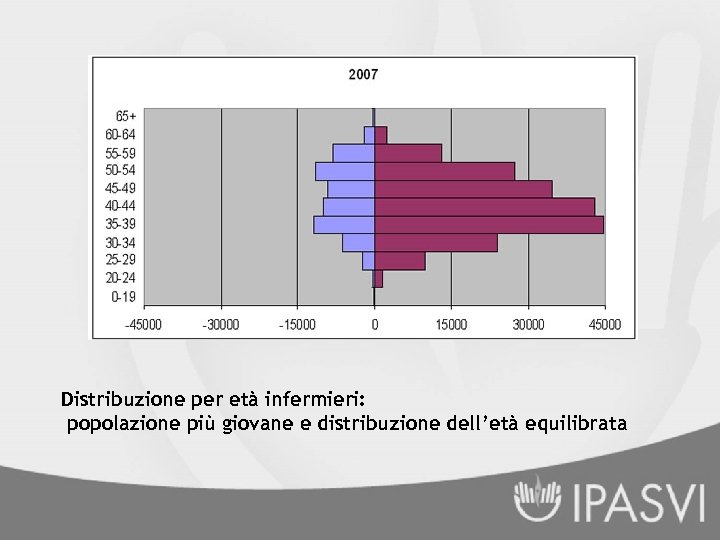 2007

65+
60-64
55-59
50-54
45-49
40-44
35-39
30-34
25-29
20-24
0-19

-45000 -30000 -15000 0 15000 30000 45000

Distribuzione per età infermieri:
popolazione più giovane e distribuzione dell'età equilibrata

IPASVI